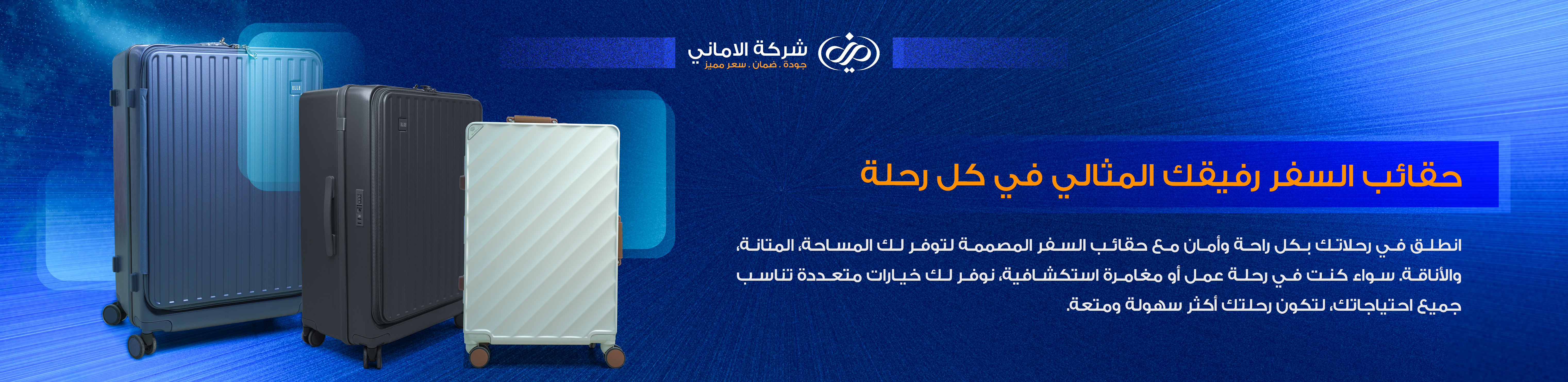 شركة الاماني
جودة . ضمان . سعر مميز

حقائب السفر رفيقك المثالي في كل رحلة

انطلق في رحلاتك بكل راحة وأمان مع حقائب السفر المصممة لتوفر لك المساحة، المتانة، والأناقة. سواء كنت في رحلة عمل أو مغامرة استكشافية، نوفر لك خيارات متعددة تناسب جميع احتياجاتك، لتكون رحلتك أكثر سهولة ومتعة.